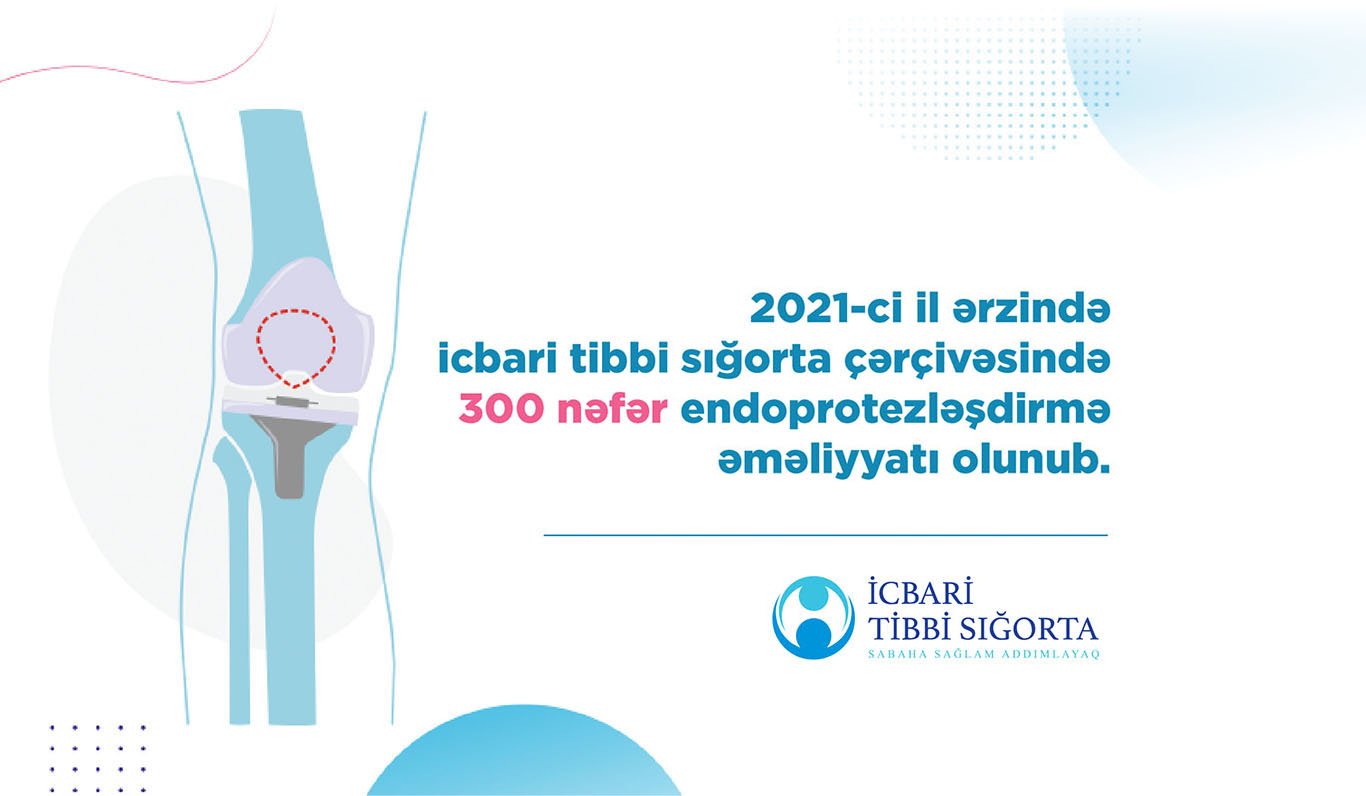 2021-ci il ərzində icbari tibbi sığorta çərçivəsində 300 nəfər endoprotezləşdirmə əməliyyatı olunub.

İCBARİ
TİBBİ SIĞORTA
SABAHA SAĞLAM ADDIMLAYAQ